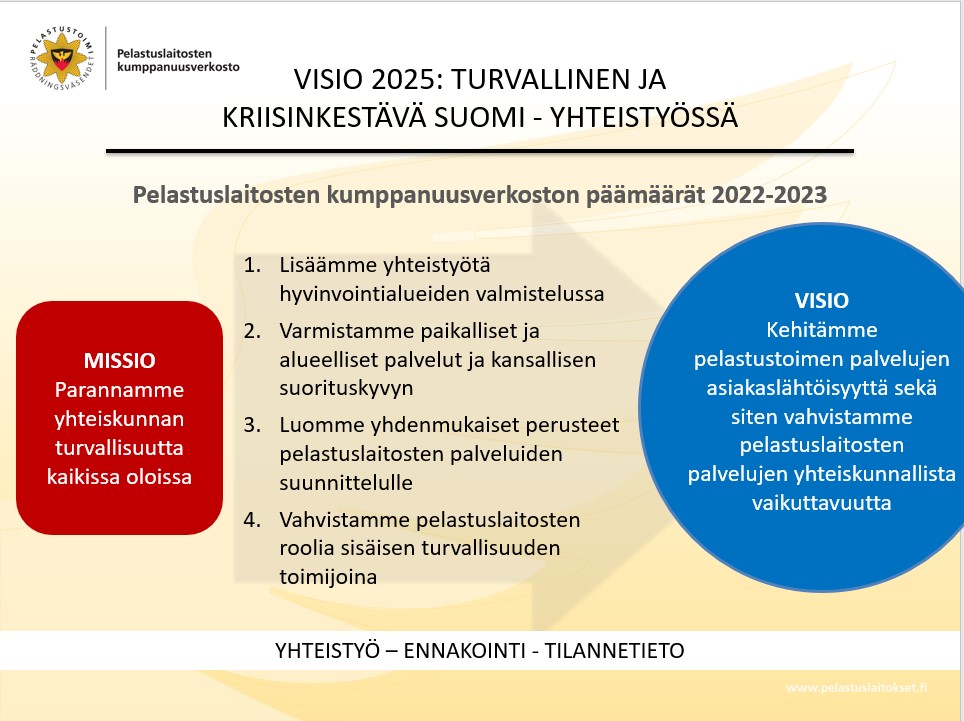 PELASTUSTOIMI RÄDDNINGSVÄSENDET

Pelastuslaitosten kumppanuusverkosto

VISIO 2025: TURVALLINEN JA KRIISINKESTÄVÄ SUOMI - YHTEISTYÖSSÄ

Pelastuslaitosten kumppanuusverkoston päämäärät 2022-2023

MISSIO
Parannamme yhteiskunnan turvallisuutta kaikissa oloissa

1. Lisäämme yhteistyötä hyvinvointialueiden valmistelussa
2. Varmistamme paikalliset ja alueelliset palvelut ja kansallisen suorituskyvyn
3. Luomme yhdenmukaiset perusteet pelastuslaitosten palveluiden suunnittelulle
4. Vahvistamme pelastuslaitosten roolia sisäisen turvallisuuden toimijoina

VISIO
Kehitämme pelastustoimen palvelujen asiakaslähtöisyyttä sekä siten vahvistamme pelastuslaitosten palvelujen yhteiskunnallista vaikuttavuutta

YHTEISTYÖ – ENNAKOINTI - TILANNETIETO

www.pelastuslaitokset.fi